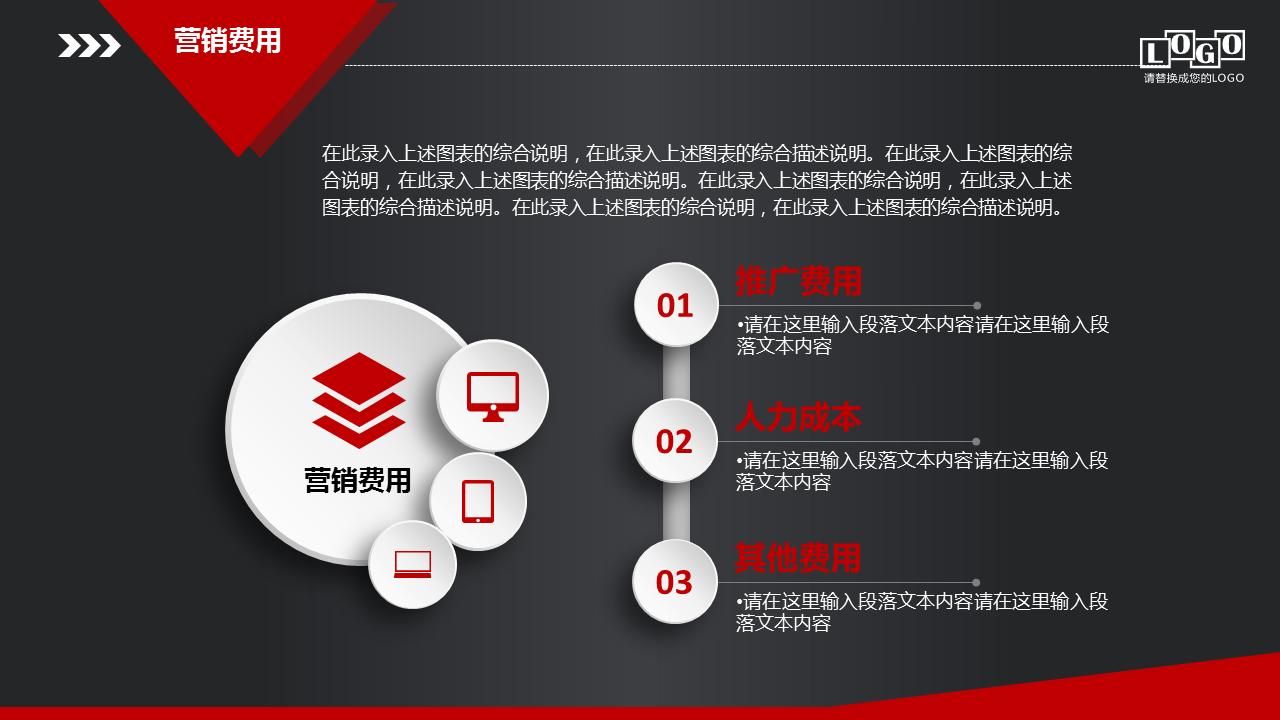 营销费用

LOGO
请替换成您的LOGO

在此录入上述图表的综合说明，在此录入上述图表的综合描述说明。在此录入上述图表的综合说明，在此录入上述图表的综合描述说明。在此录入上述图表的综合说明，在此录入上述图表的综合描述说明。在此录入上述图表的综合说明，在此录入上述图表的综合描述说明。

营销费用

01
推广费用
•请在这里输入段落文本内容请在这里输入段落文本内容

02
人力成本
•请在这里输入段落文本内容请在这里输入段落文本内容

03
其他费用
•请在这里输入段落文本内容请在这里输入段落文本内容